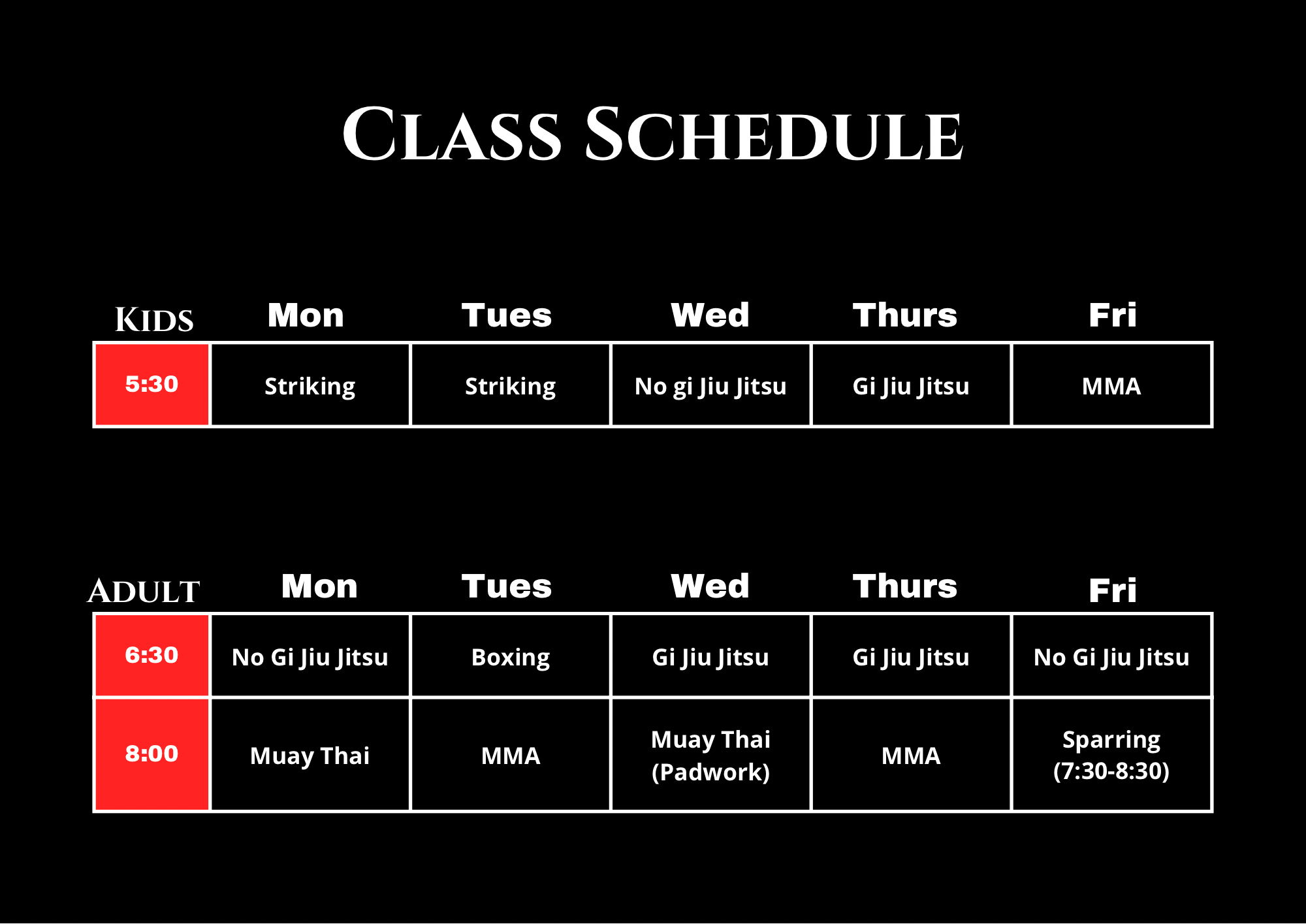 CLASS SCHEDULE

| KIDS | Mon | Tues | Wed | Thurs | Fri |
|---|---|---|---|---|---|
| 5:30 | Striking | Striking | No gi Jiu Jitsu | Gi Jiu Jitsu | MMA |

| ADULT | Mon | Tues | Wed | Thurs | Fri |
|---|---|---|---|---|---|
| 6:30 | No Gi Jiu Jitsu | Boxing | Gi Jiu Jitsu | Gi Jiu Jitsu | No Gi Jiu Jitsu |
| 8:00 | Muay Thai | MMA | Muay Thai (Padwork) | MMA | Sparring (7:30-8:30) |